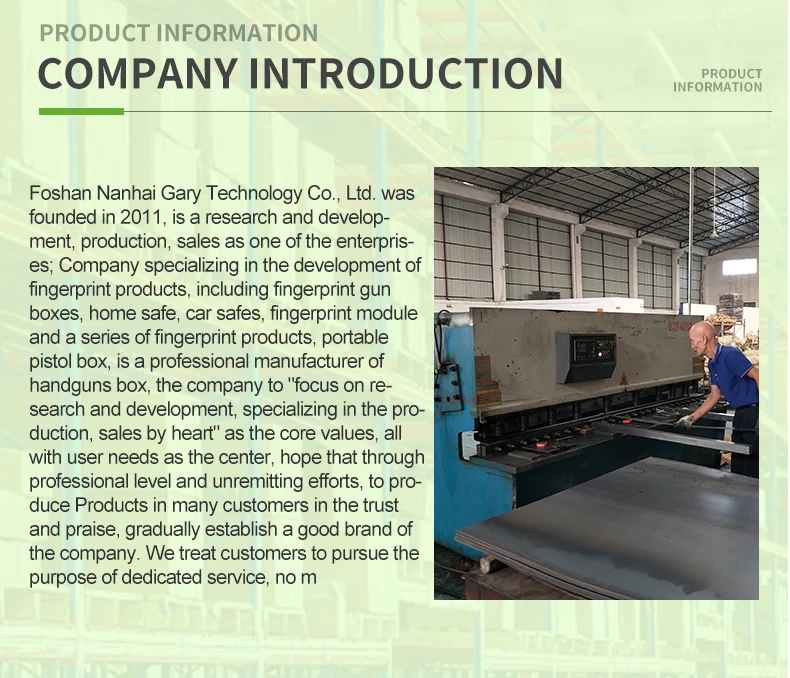 PRODUCT INFORMATION
COMPANY INTRODUCTION

PRODUCT INFORMATION

Foshan Nanhai Gary Technology Co., Ltd. was founded in 2011, is a research and development, production, sales as one of the enterprises; Company specializing in the development of fingerprint products, including fingerprint gun boxes, home safe, car safes, fingerprint module and a series of fingerprint products, portable pistol box, is a professional manufacturer of handguns box, the company to "focus on research and development, specializing in the production, sales by heart" as the core values, all with user needs as the center, hope that through professional level and unremitting efforts, to produce Products in many customers in the trust and praise, gradually establish a good brand of the company. We treat customers to pursue the purpose of dedicated service, no m